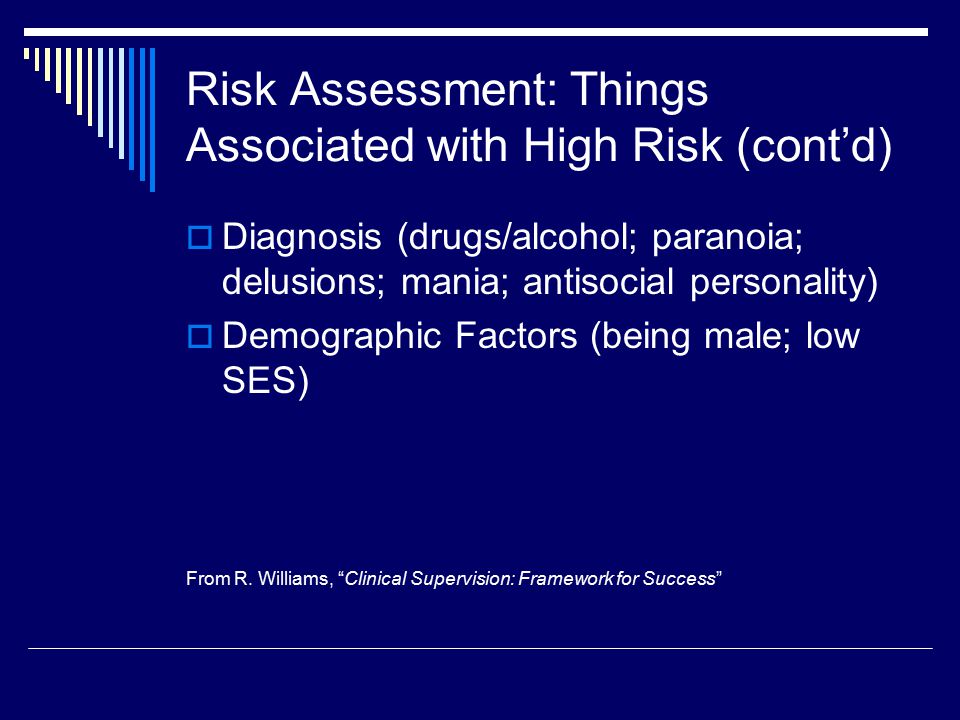 Risk Assessment: Things Associated with High Risk (cont’d)

Diagnosis (drugs/alcohol; paranoia; delusions; mania; antisocial personality)

Demographic Factors (being male; low SES)

From R. Williams, “Clinical Supervision: Framework for Success”